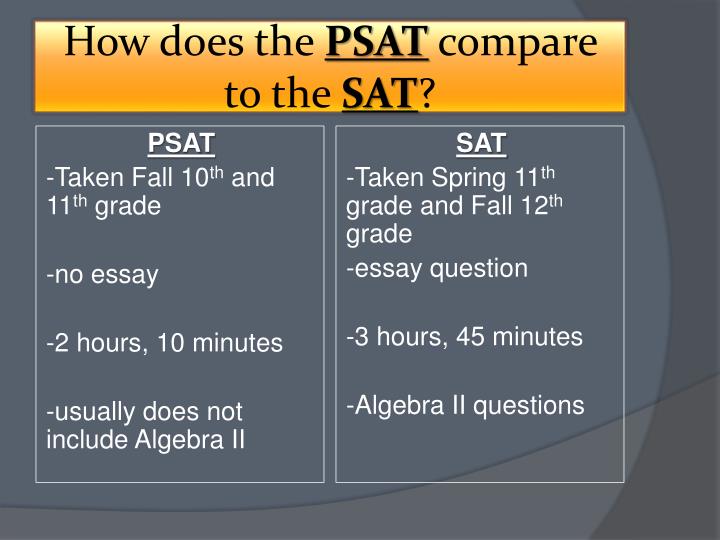 How does the PSAT compare to the SAT?

PSAT

-Taken Fall 10th and 11th grade

-no essay

-2 hours, 10 minutes

-usually does not include Algebra II

SAT

-Taken Spring 11th grade and Fall 12th grade

-essay question

-3 hours, 45 minutes

-Algebra II questions